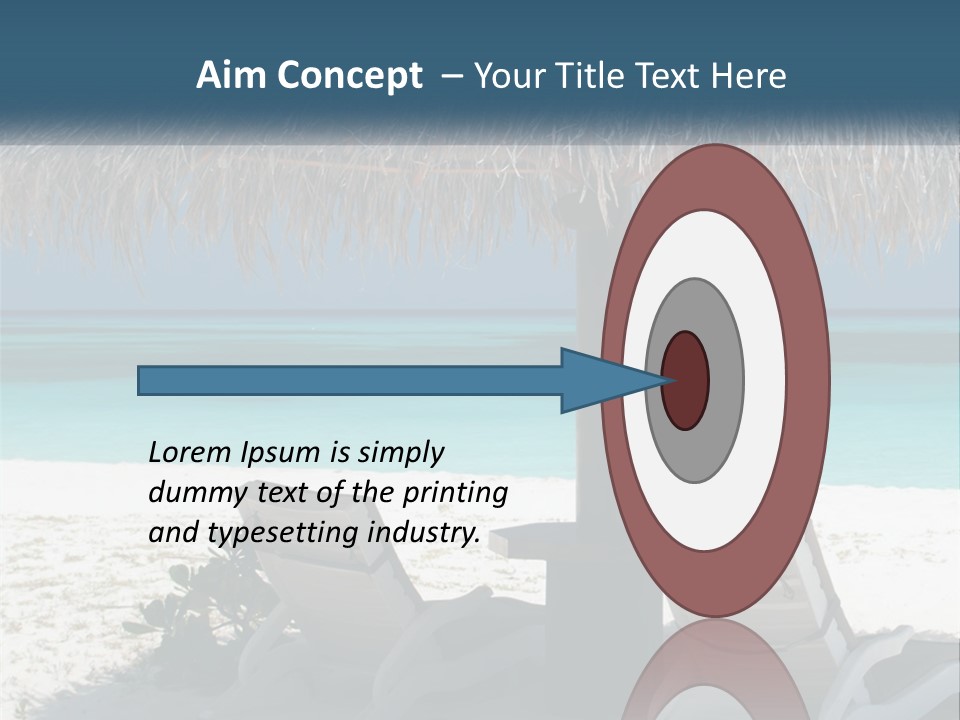 Aim Concept – Your Title Text Here

Lorem Ipsum is simply dummy text of the printing and typesetting industry.